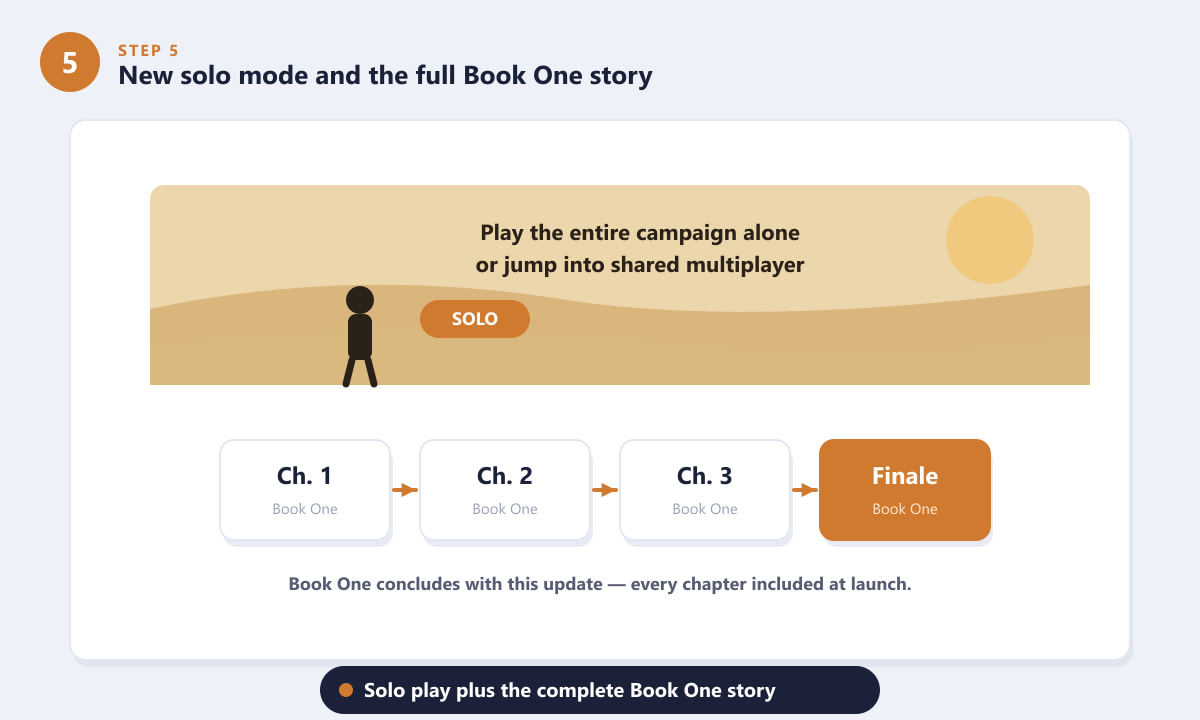 5

STEP 5

New solo mode and the full Book One story

Play the entire campaign alone or jump into shared multiplayer

SOLO

Ch. 1
Book One

Ch. 2
Book One

Ch. 3
Book One

Finale
Book One

Book One concludes with this update — every chapter included at launch.

Solo play plus the complete Book One story